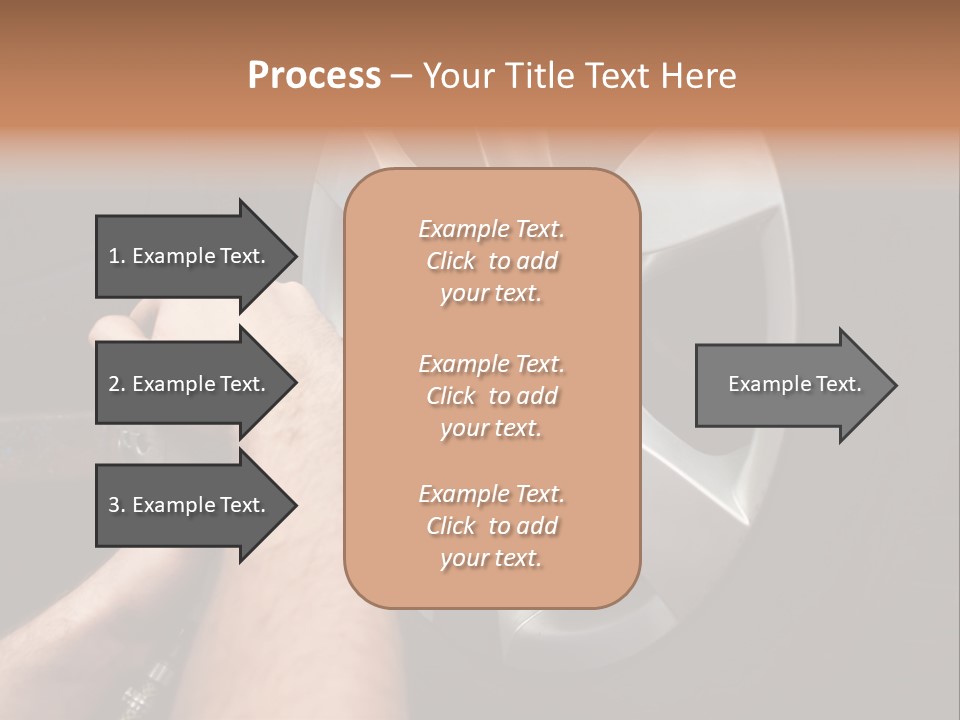 Process – Your Title Text Here

1. Example Text.

2. Example Text.

3. Example Text.

Example Text. Click to add your text.

Example Text. Click to add your text.

Example Text. Click to add your text.

Example Text.